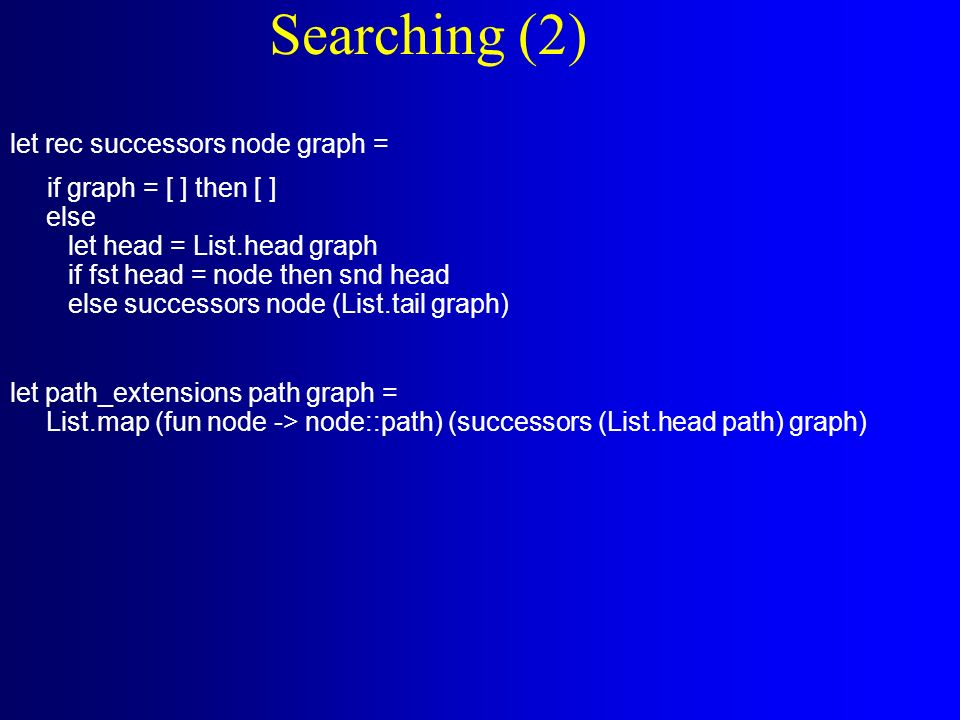 Searching (2)

let rec successors node graph =

if graph = [ ] then [ ]
else
let head = List.head graph
if fst head = node then snd head
else successors node (List.tail graph)

let path_extensions path graph =
List.map (fun node -> node::path) (successors (List.head path) graph)